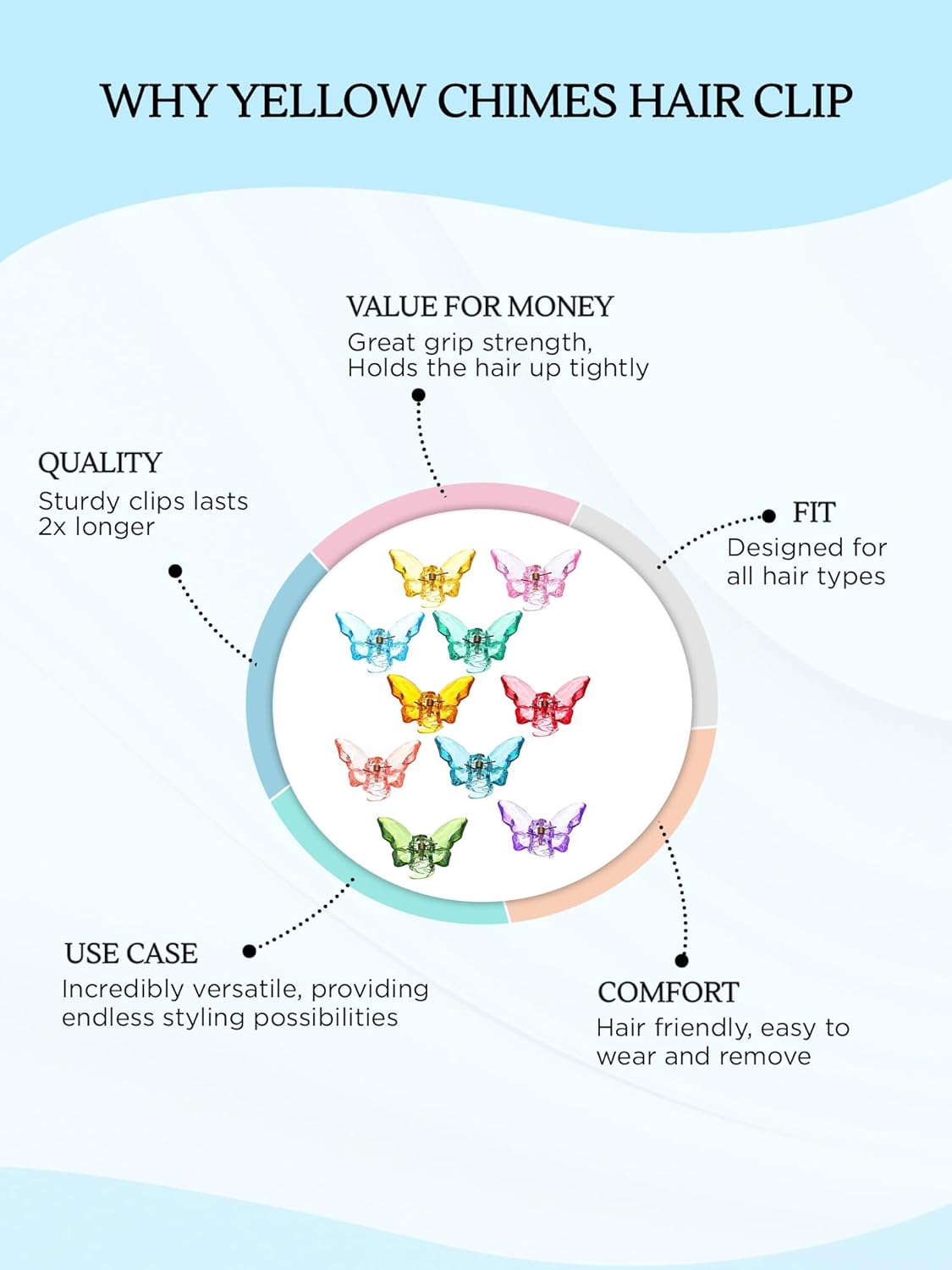 WHY YELLOW CHIMES HAIR CLIP

VALUE FOR MONEY
Great grip strength,
Holds the hair up tightly

QUALITY
Sturdy clips lasts
2x longer

FIT
Designed for
all hair types

USE CASE
Incredibly versatile, providing
endless styling possibilities

COMFORT
Hair friendly, easy to
wear and remove